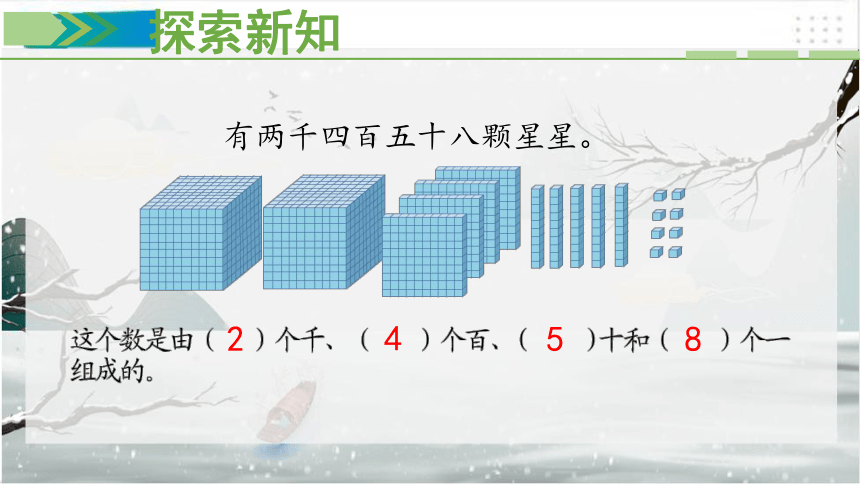 探索新知

有两千四百五十八颗星星。

这个数是由（ 2 ）个千、（ 4 ）个百、（ 5 ）十和（ 8 ）个一组成的。